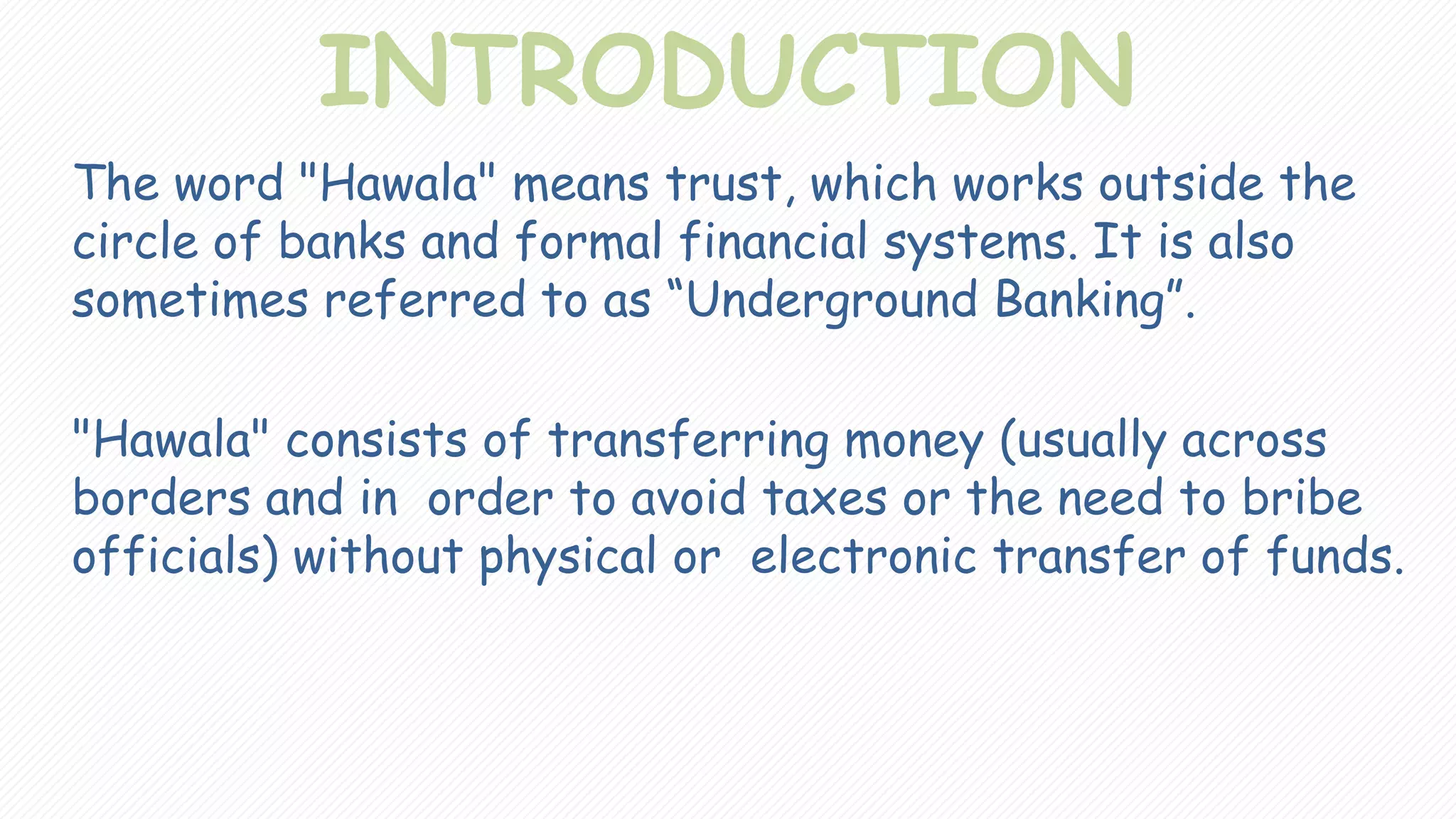 INTRODUCTION

The word "Hawala" means trust, which works outside the circle of banks and formal financial systems. It is also sometimes referred to as “Underground Banking”.

"Hawala" consists of transferring money (usually across borders and in  order to avoid taxes or the need to bribe officials) without physical or  electronic transfer of funds.